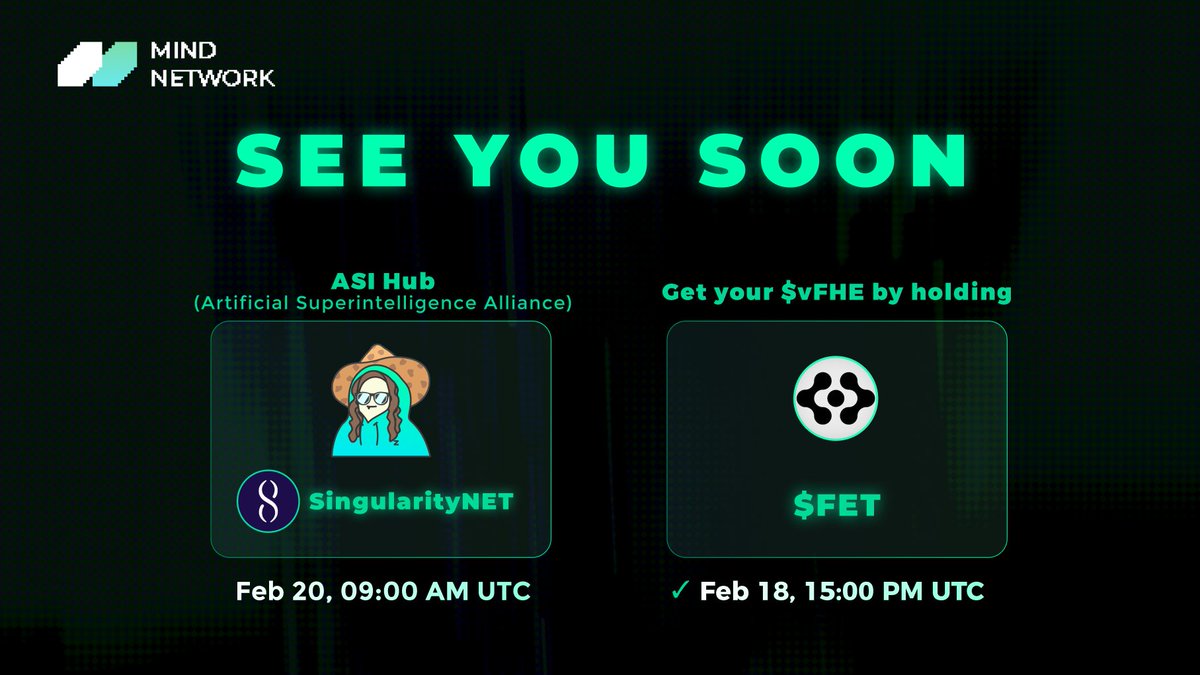 MIND NETWORK

SEE YOU SOON

ASI Hub
(Artificial Superintelligence Alliance)

SingularityNET

Feb 20, 09:00 AM UTC

Get your \$vFHE by holding

\$FET

✓ Feb 18, 15:00 PM UTC